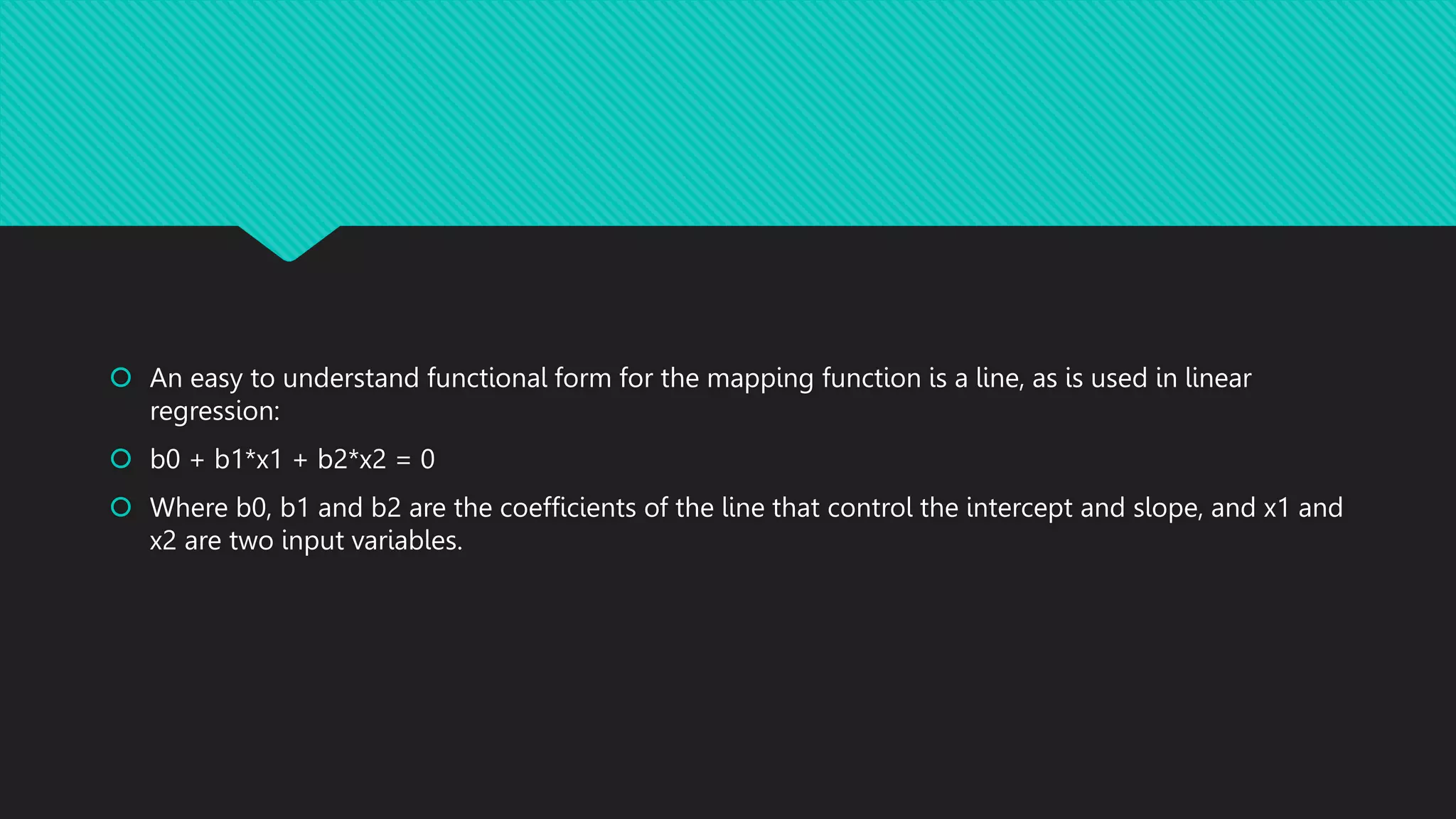 An easy to understand functional form for the mapping function is a line, as is used in linear regression:

b0 + b1*x1 + b2*x2 = 0

Where b0, b1 and b2 are the coefficients of the line that control the intercept and slope, and x1 and x2 are two input variables.